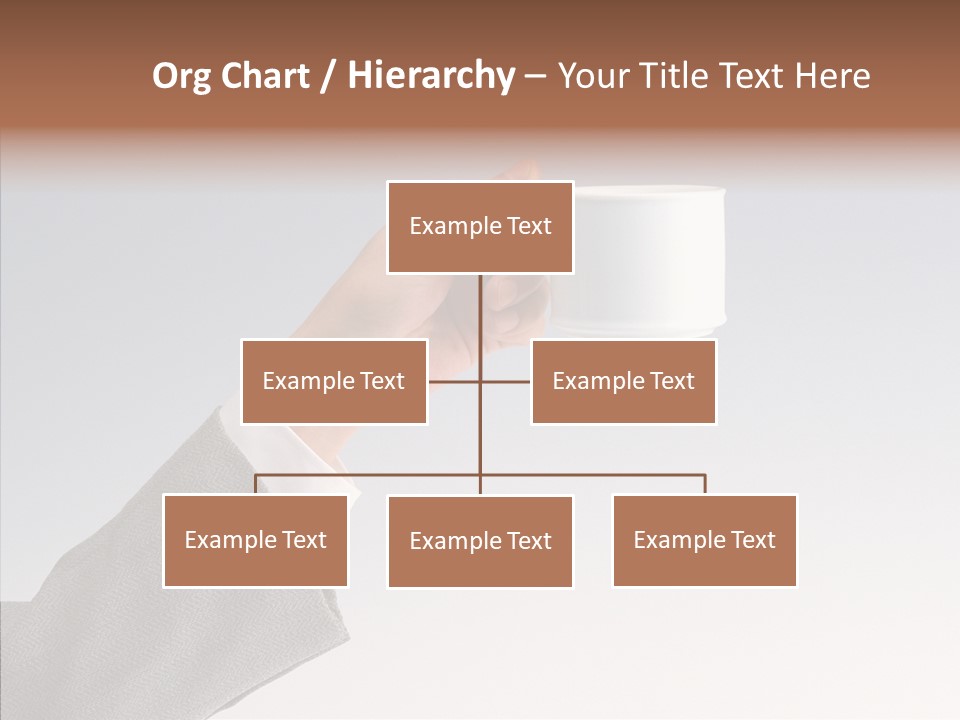 Org Chart / Hierarchy – Your Title Text Here

Example Text

Example Text

Example Text

Example Text

Example Text

Example Text